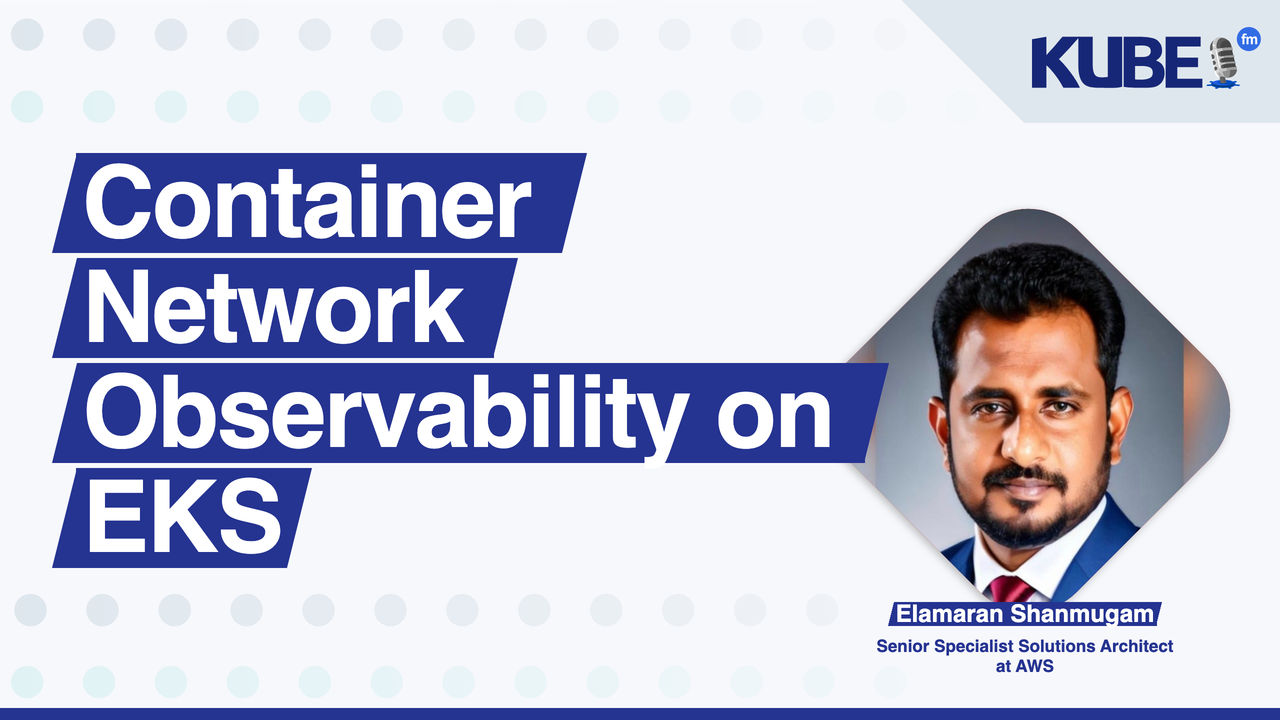 KUBE fm

Container Network Observability on EKS

Elamaran Shanmugam

Senior Specialist Solutions Architect at AWS